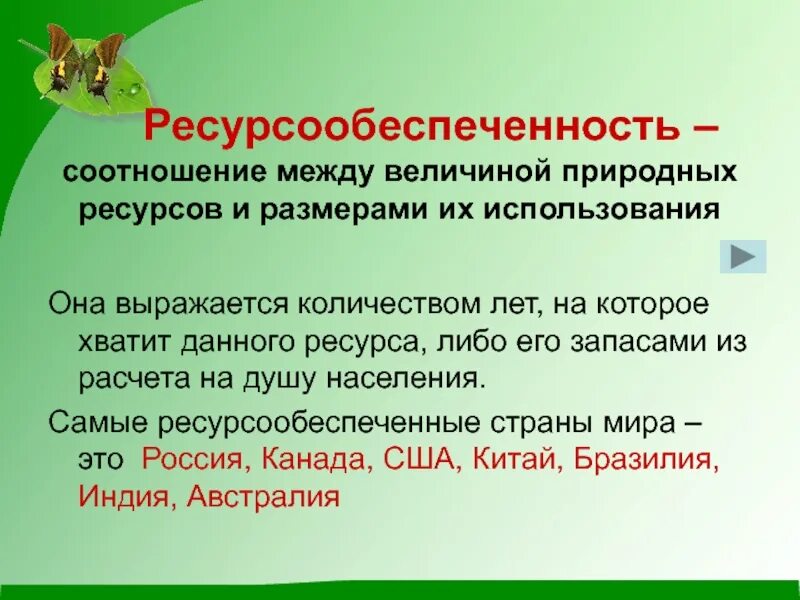 Ресурсообеспеченность – соотношение между величиной природных ресурсов и размерами их использования

Она выражается количеством лет, на которое хватит данного ресурса, либо его запасами из расчета на душу населения.

Самые ресурсообеспеченные страны мира – это Россия, Канада, США, Китай, Бразилия, Индия, Австралия